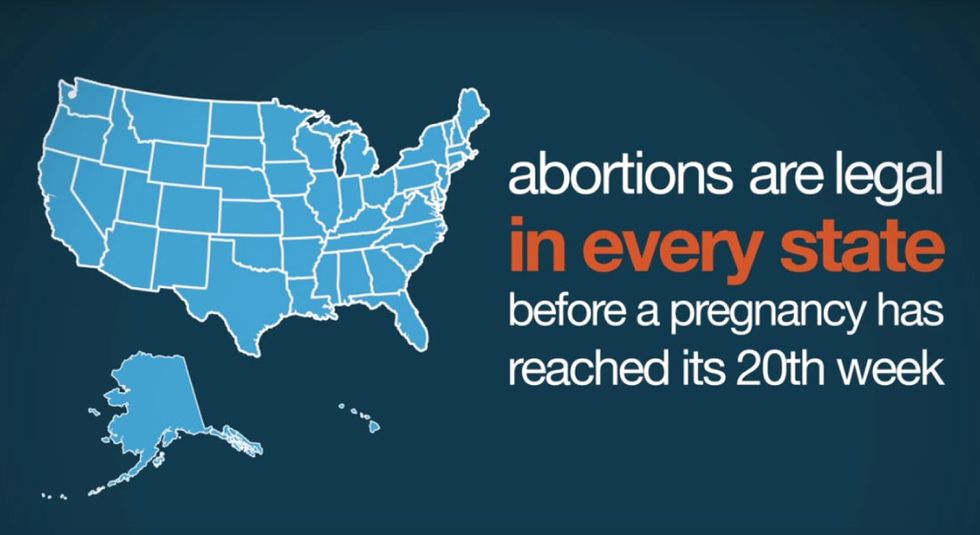 abortions are legal
in every state
before a pregnancy has reached its 20th week